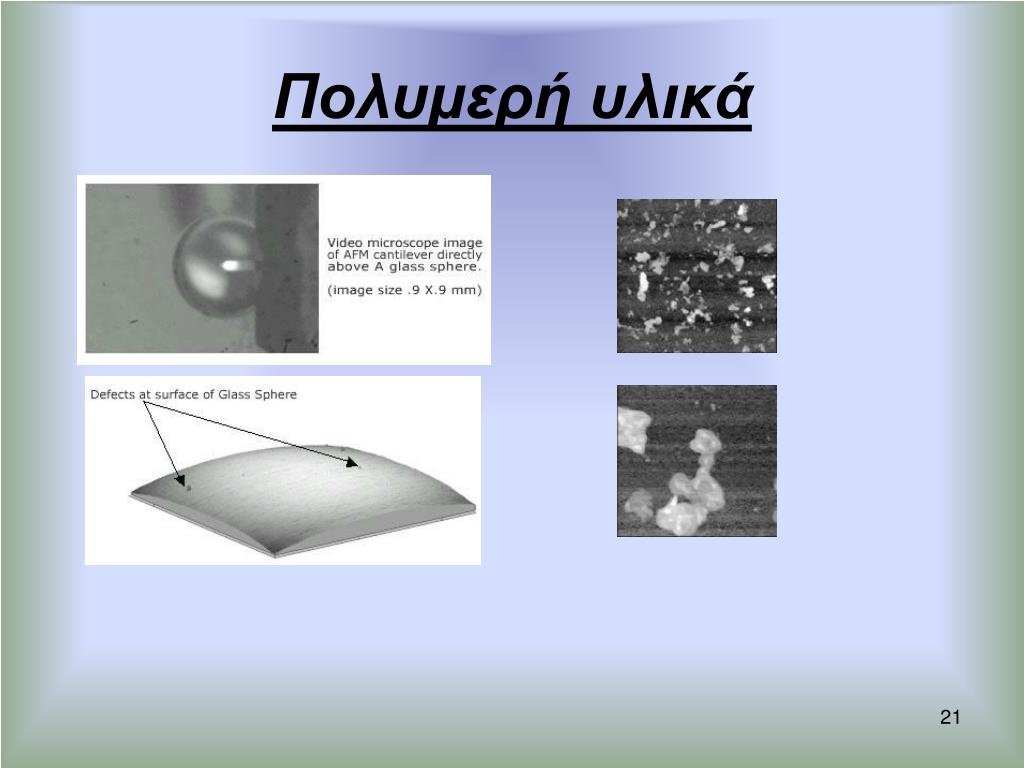 Πολυμερή υλικά

Video microscope image of AFM cantilever directly above A glass sphere.

(image size .9 X.9 mm)

Defects at surface of Glass Sphere

21